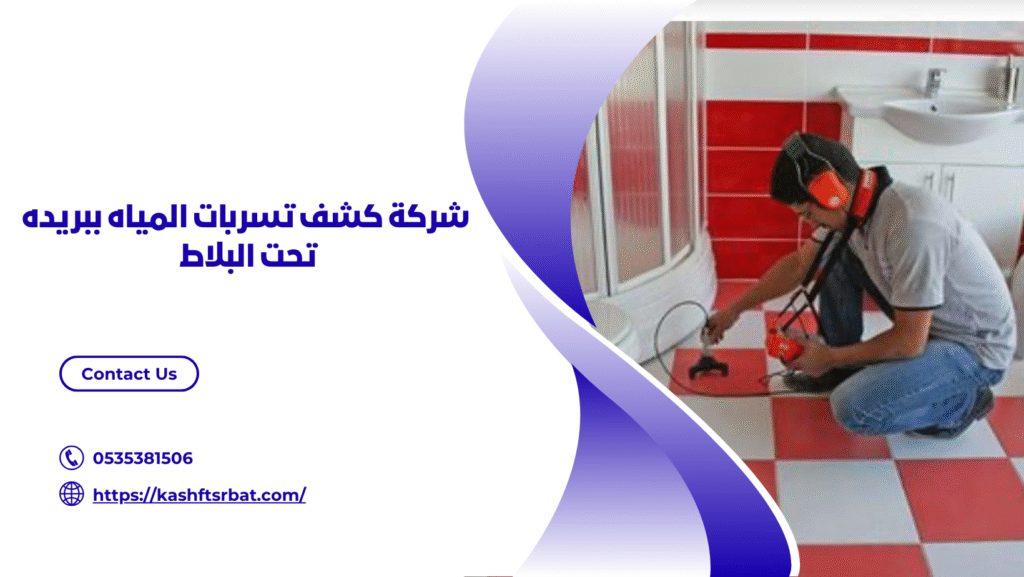 شركة كشف تسربات المياه ببريده تحت البلاط

Contact Us

0535381506

https://kashftsrbat.com/